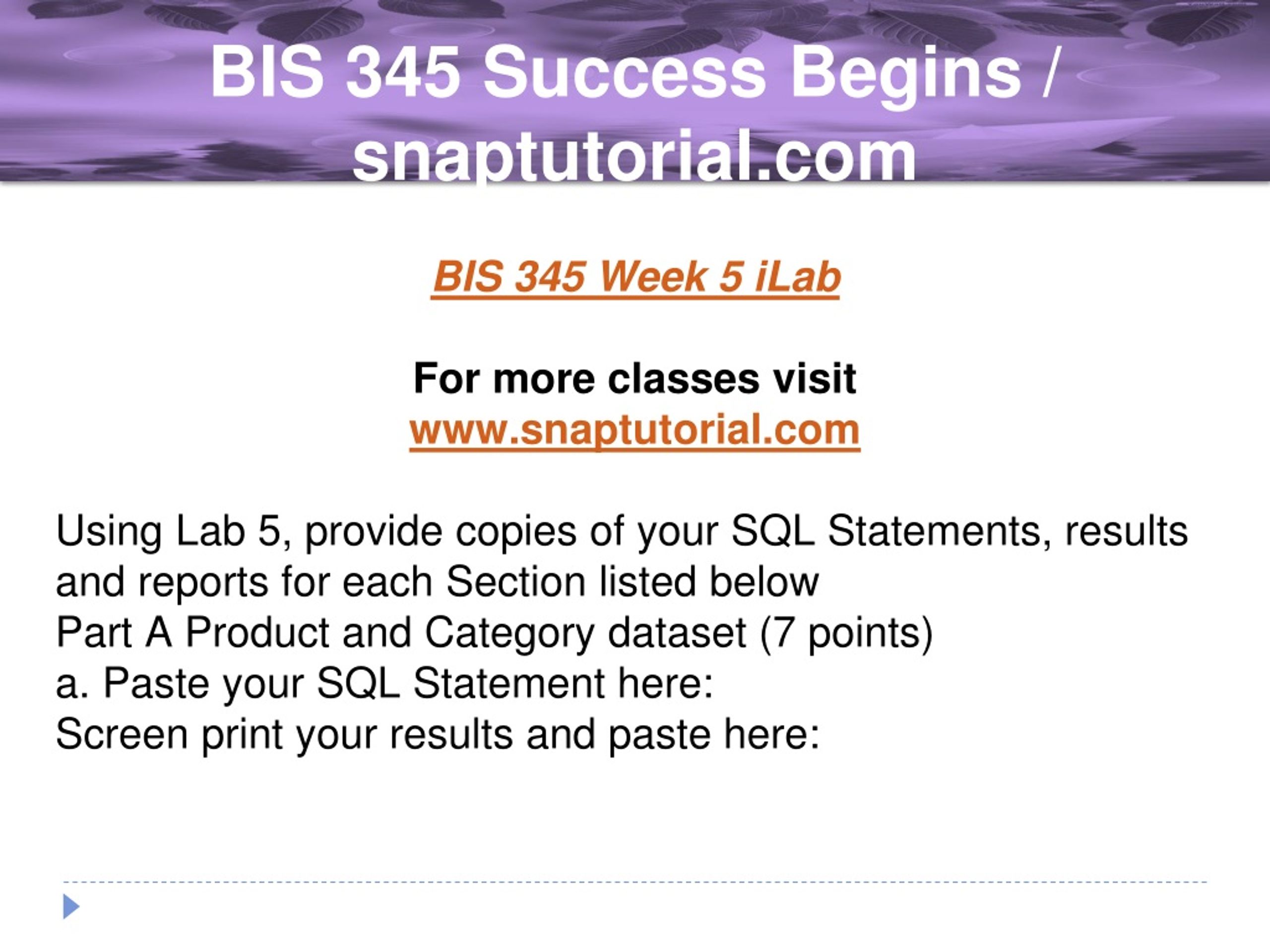 BIS 345 Success Begins / snaptutorial.com

BIS 345 Week 5 iLab

For more classes visit
www.snaptutorial.com

Using Lab 5, provide copies of your SQL Statements, results and reports for each Section listed below
Part A Product and Category dataset (7 points)
a. Paste your SQL Statement here:
Screen print your results and paste here: